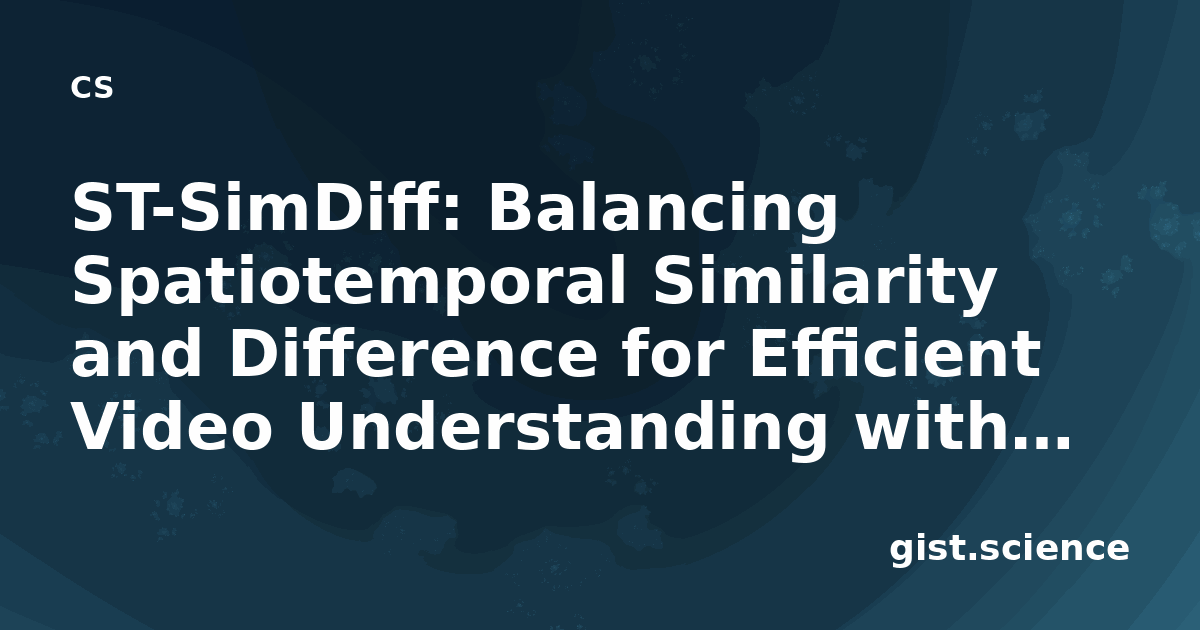 CS

ST-SimDiff: Balancing Spatiotemporal Similarity and Difference for Efficient Video Understanding with...

gist.science